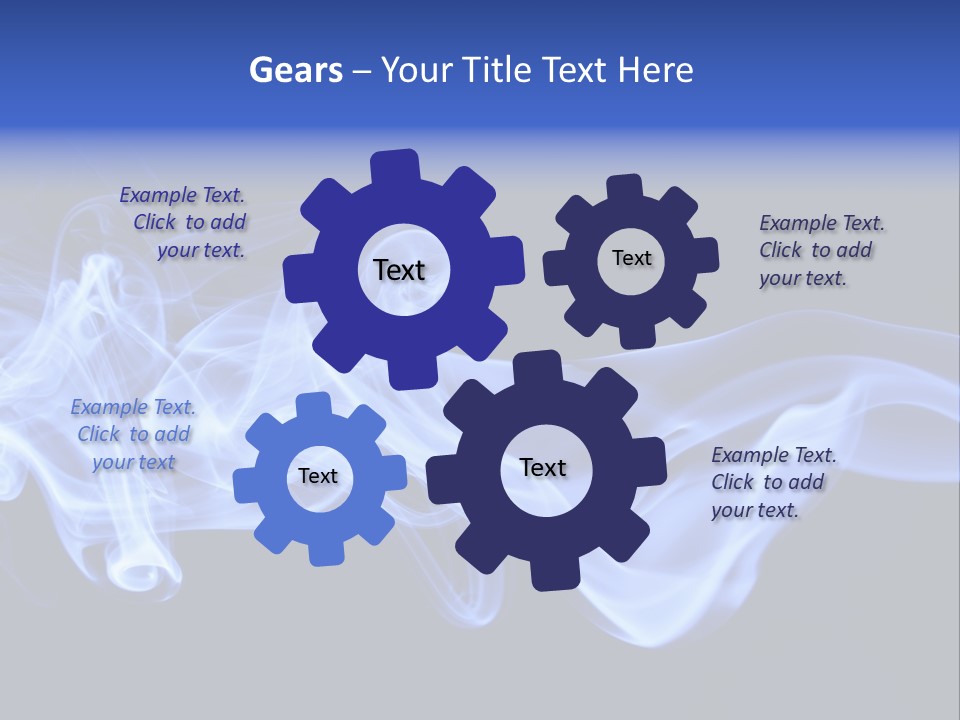 Gears – Your Title Text Here

Example Text. Click to add your text.

Text

Text

Example Text. Click to add your text.

Example Text. Click to add your text

Text

Text

Example Text. Click to add your text.